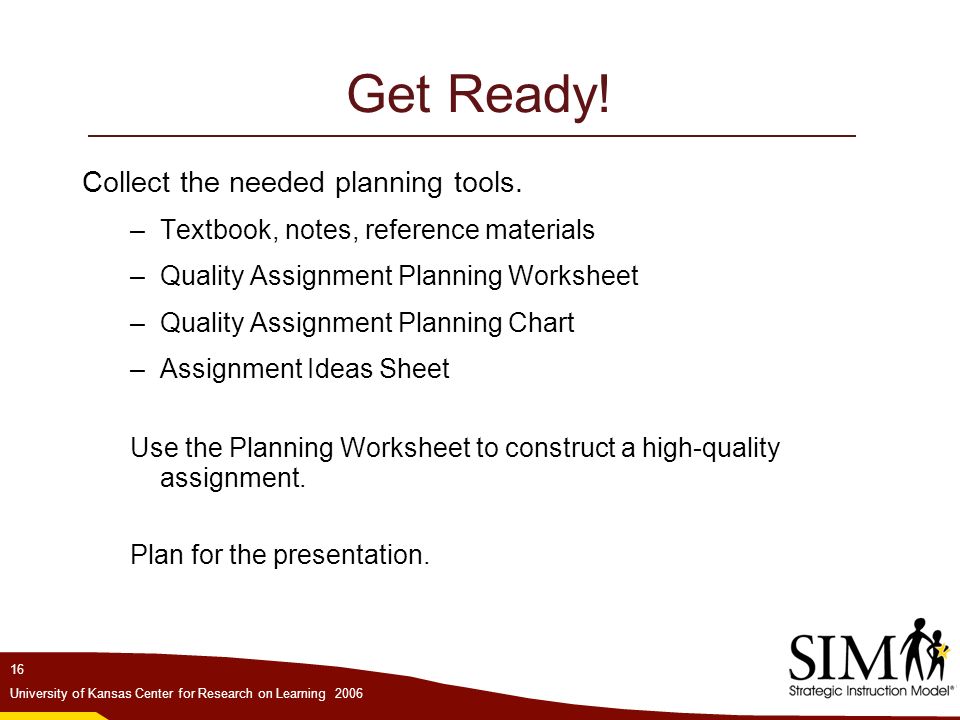 Get Ready!

Collect the needed planning tools.

– Textbook, notes, reference materials

– Quality Assignment Planning Worksheet

– Quality Assignment Planning Chart

– Assignment Ideas Sheet

Use the Planning Worksheet to construct a high-quality assignment.

Plan for the presentation.

16

University of Kansas Center for Research on Learning 2006

SIM

Strategic Instruction Model®